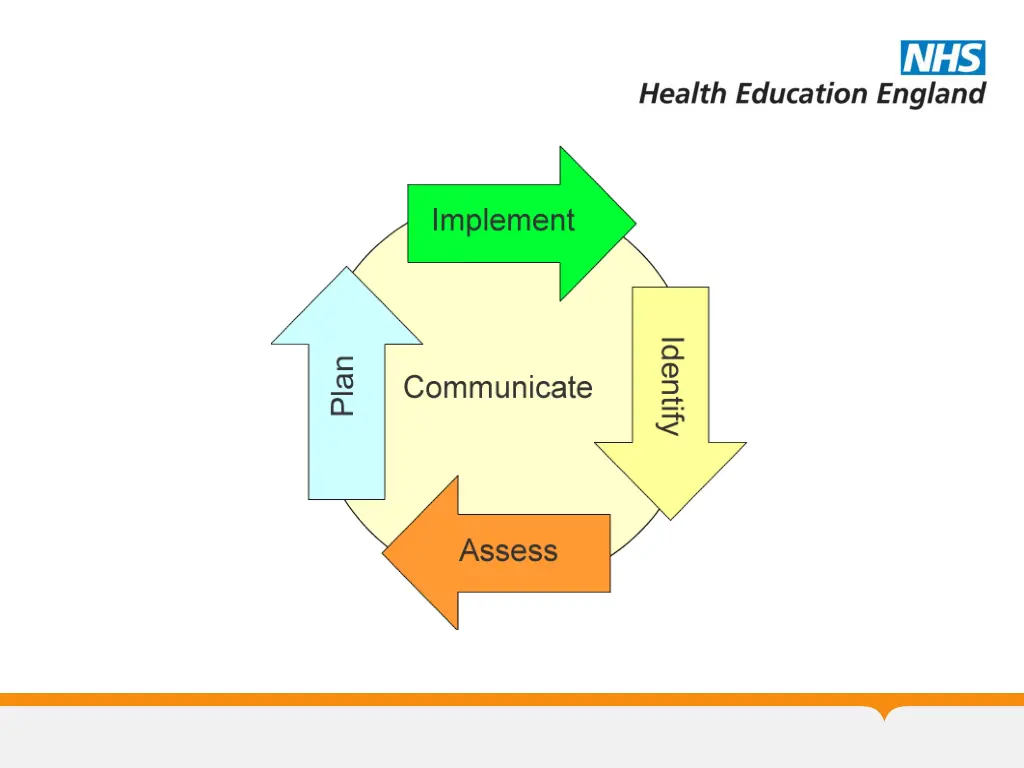 NHS
Health Education England

Implement

Identify

Assess

Plan

Communicate